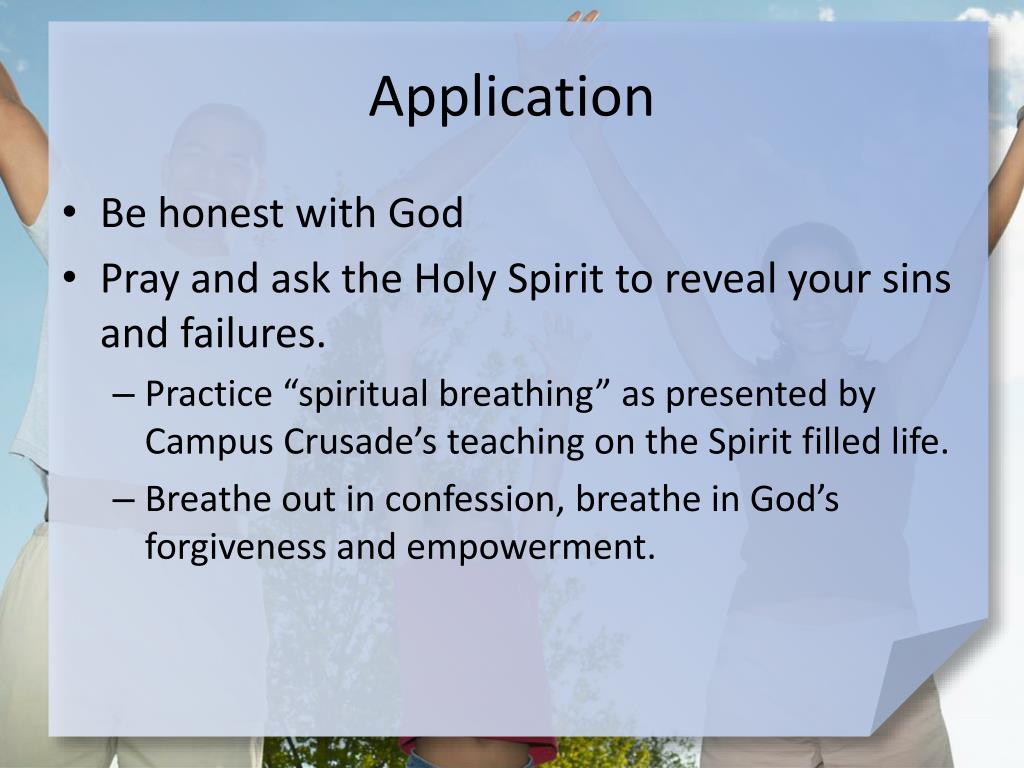 Application

• Be honest with God
• Pray and ask the Holy Spirit to reveal your sins and failures.
– Practice “spiritual breathing” as presented by Campus Crusade’s teaching on the Spirit filled life.
– Breathe out in confession, breathe in God’s forgiveness and empowerment.